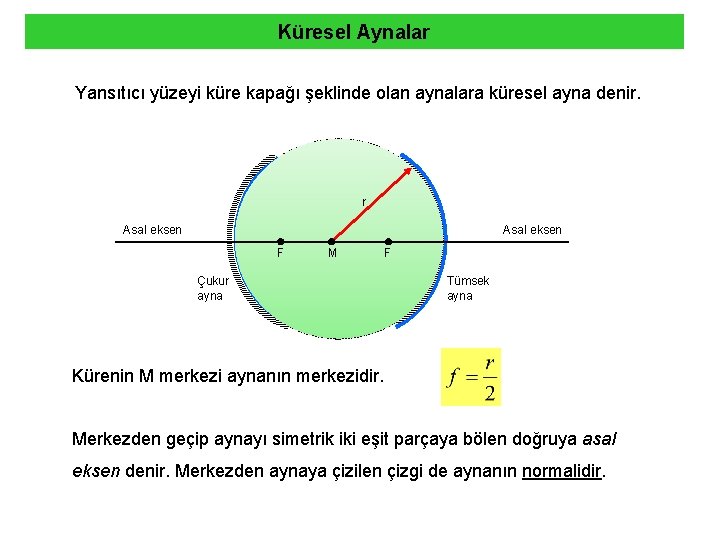 Küresel Aynalar

Yansıtıcı yüzeyi küre kapağı şeklinde olan aynalara küresel ayna denir.

r
Asal eksen
Asal eksen
F
M
F
Çukur ayna
Tümsek ayna

Kürenin M merkezi aynanın merkezidir.

$f = \frac{r}{2}$

Merkezden geçip aynayı simetrik iki eşit parçaya bölen doğruya asal eksen denir. Merkezden aynaya çizilen çizgi de aynanın normalidir.